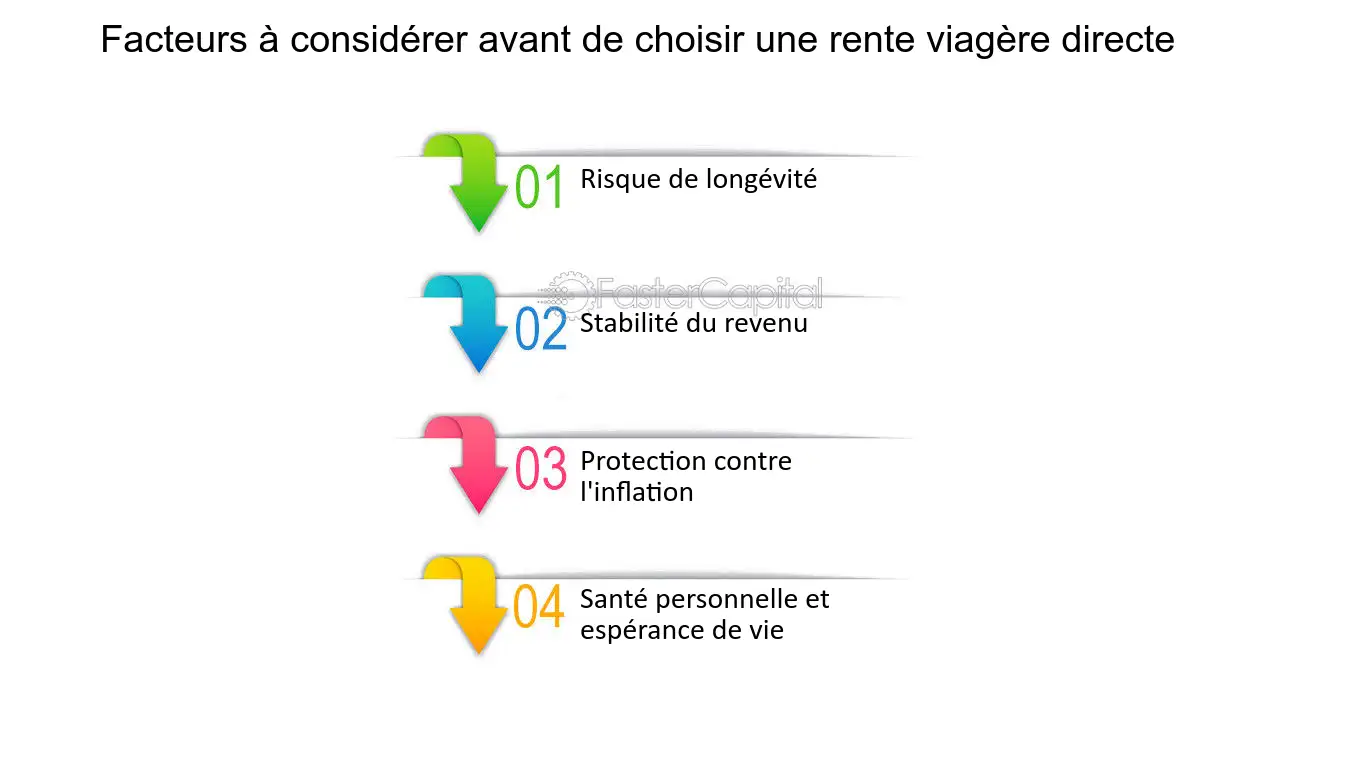 Facteurs à considérer avant de choisir une rente viagère directe

01 Risque de longévité

FasterCapital

02 Stabilité du revenu

03 Protection contre l'inflation

04 Santé personnelle et espérance de vie